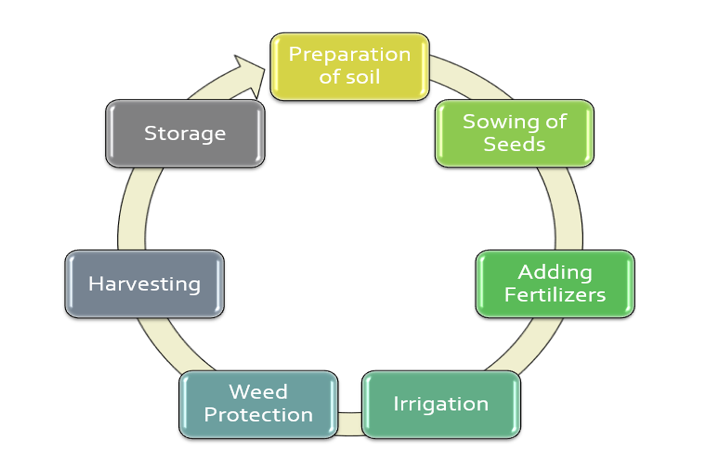 Preparation of soil

Sowing of Seeds

Adding Fertilizers

Irrigation

Weed Protection

Harvesting

Storage